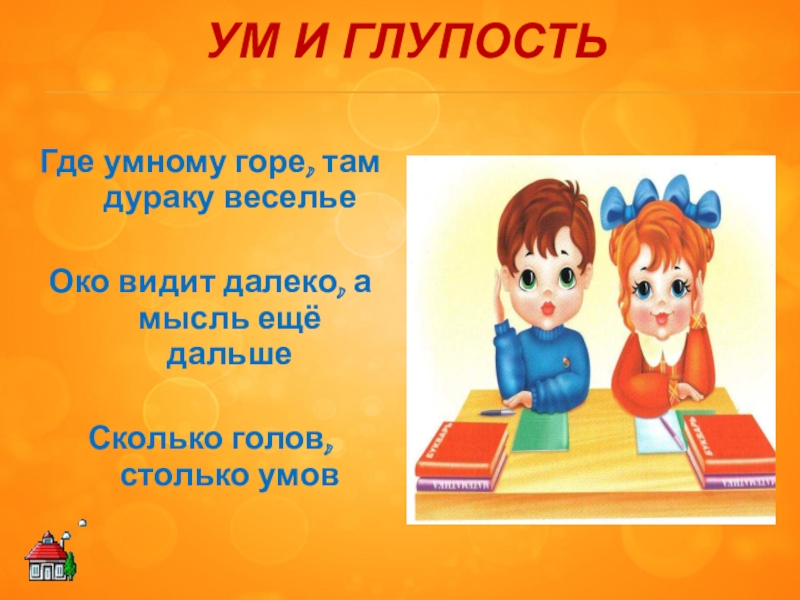 УМ И ГЛУПОСТЬ

Где умному горе, там дураку веселье

Око видит далеко, а мысль ещё дальше

Сколько голов, столько умов

БУКВАРЬ

МАТЕМАТИКА

БУКВАРЬ

МАТЕМАТИКА